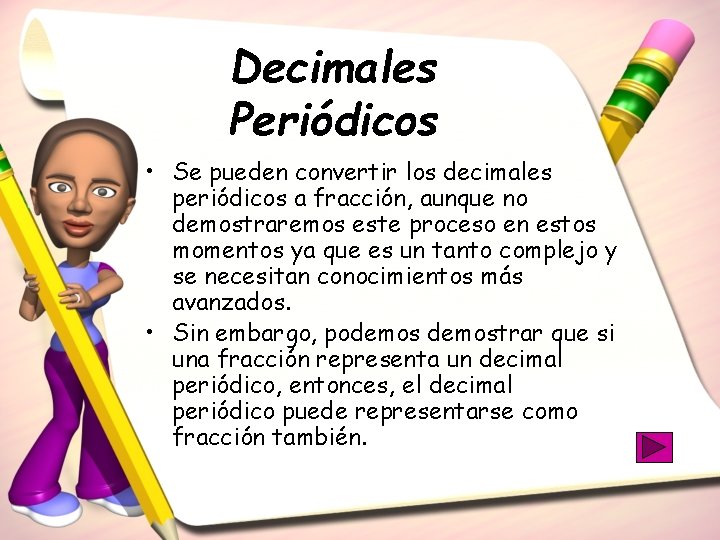 Decimales Periódicos

• Se pueden convertir los decimales periódicos a fracción, aunque no demostraremos este proceso en estos momentos ya que es un tanto complejo y se necesitan conocimientos más avanzados.

• Sin embargo, podemos demostrar que si una fracción representa un decimal periódico, entonces, el decimal periódico puede representarse como fracción también.